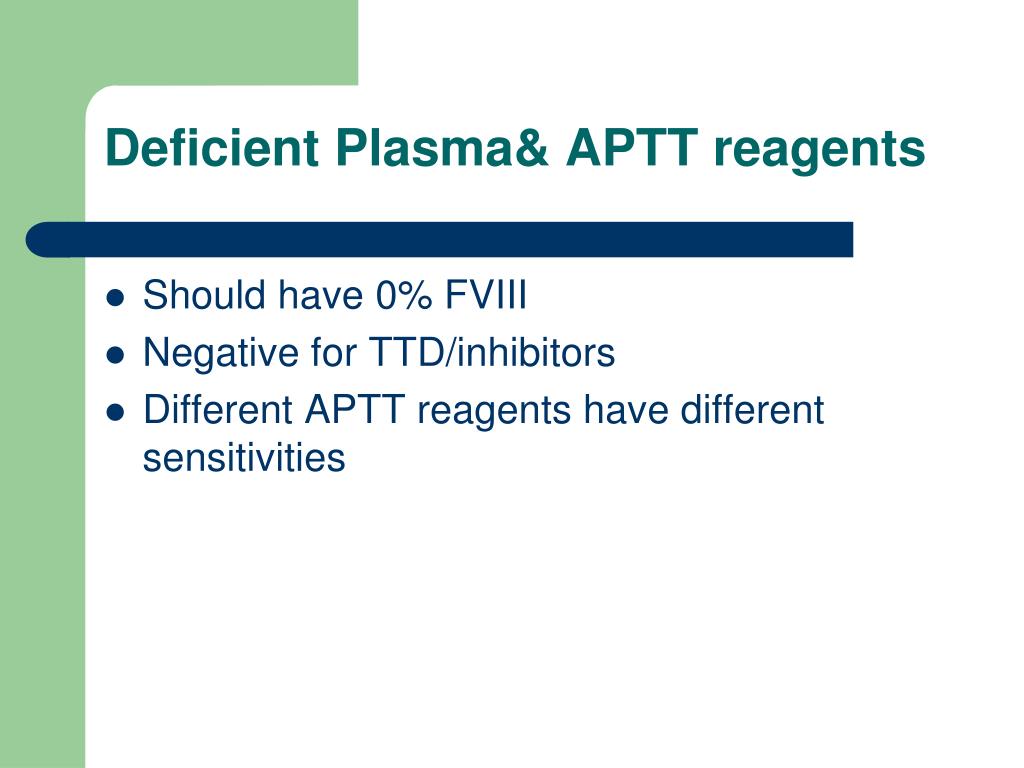 Deficient Plasma& APTT reagents

- Should have 0% FVIII
- Negative for TTD/inhibitors
- Different APTT reagents have different sensitivities